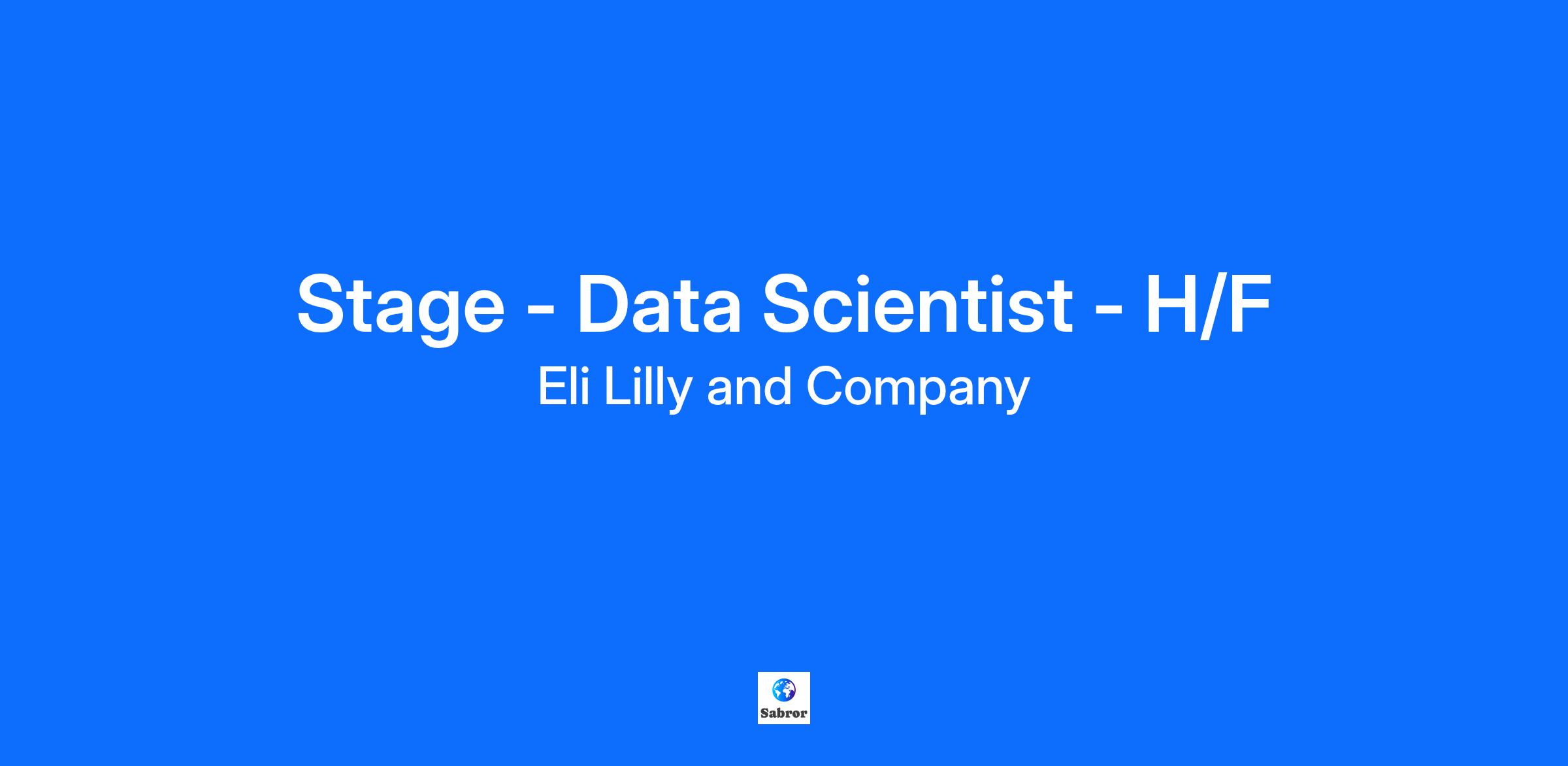 Stage - Data Scientist - H/F

Eli Lilly and Company

Sabror